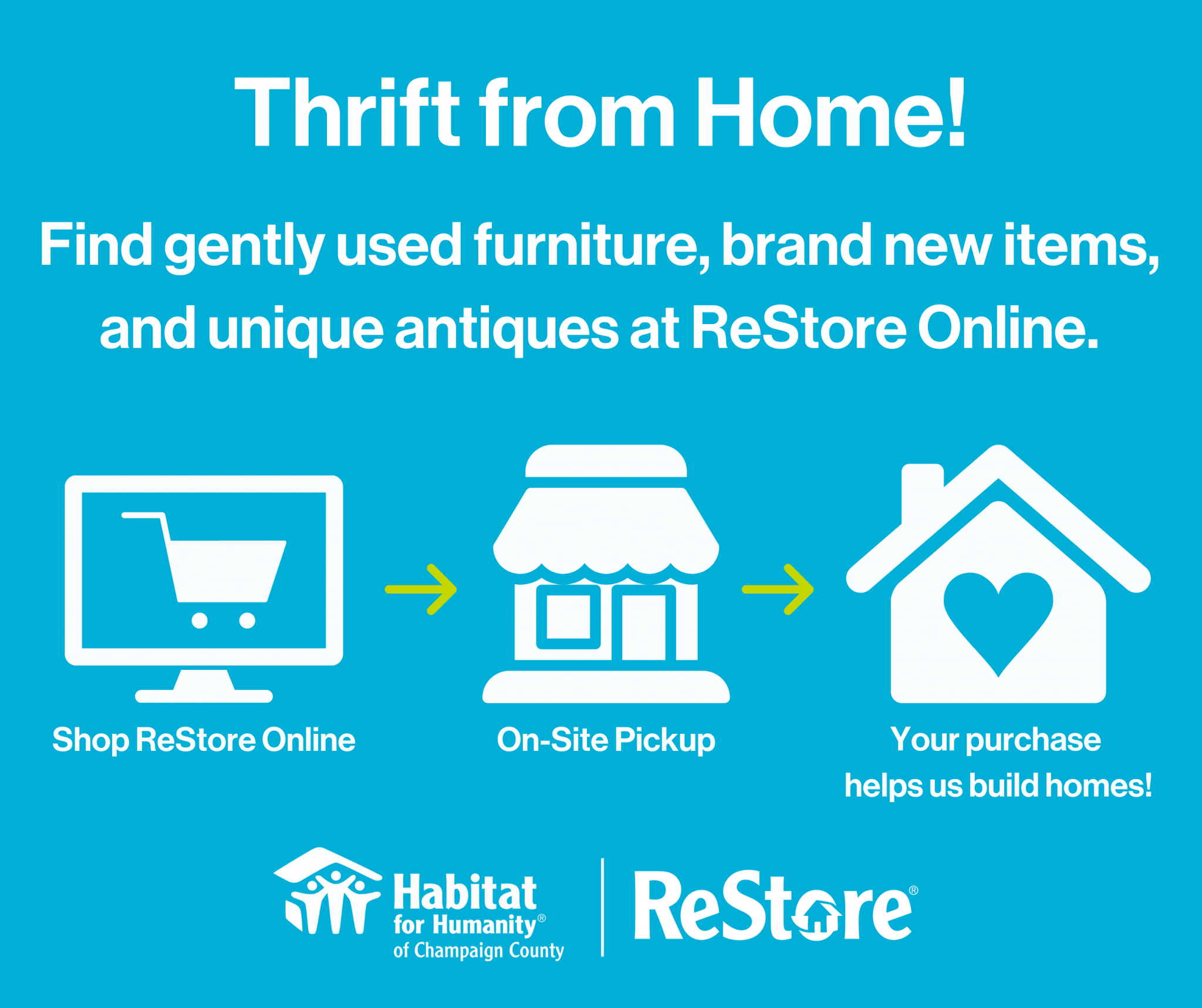 Thrift from Home!

Find gently used furniture, brand new items, and unique antiques at ReStore Online.

Shop ReStore Online

On-Site Pickup

Your purchase helps us build homes!

Habitat for Humanity® of Champaign County

ReStore®